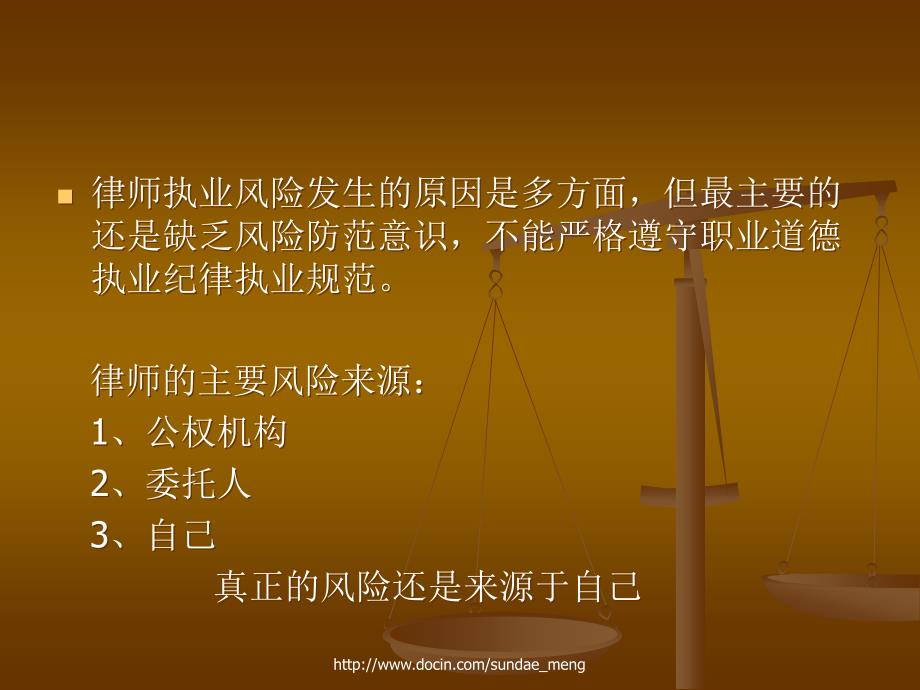 律师执业风险发生的原因是多方面，但最主要的还是缺乏风险防范意识，不能严格遵守职业道德执业纪律执业规范。

律师的主要风险来源：
1、公权机构
2、委托人
3、自己
真正的风险还是来源于自己

http://www.docin.com/sundae_meng